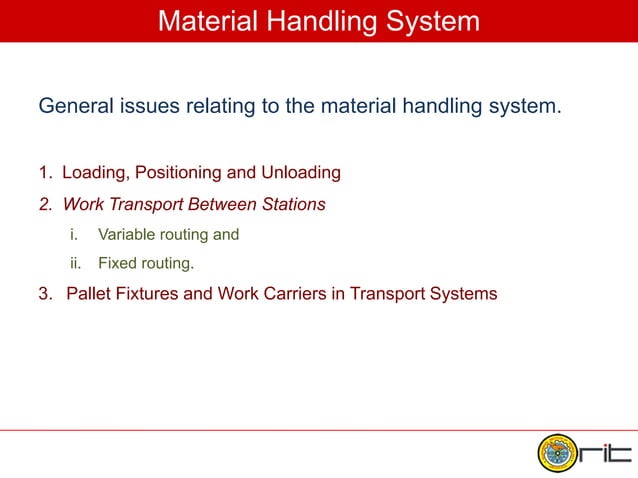 Material Handling System

General issues relating to the material handling system.

1. Loading, Positioning and Unloading
2. Work Transport Between Stations
i. Variable routing and
ii. Fixed routing.
3. Pallet Fixtures and Work Carriers in Transport Systems

rit